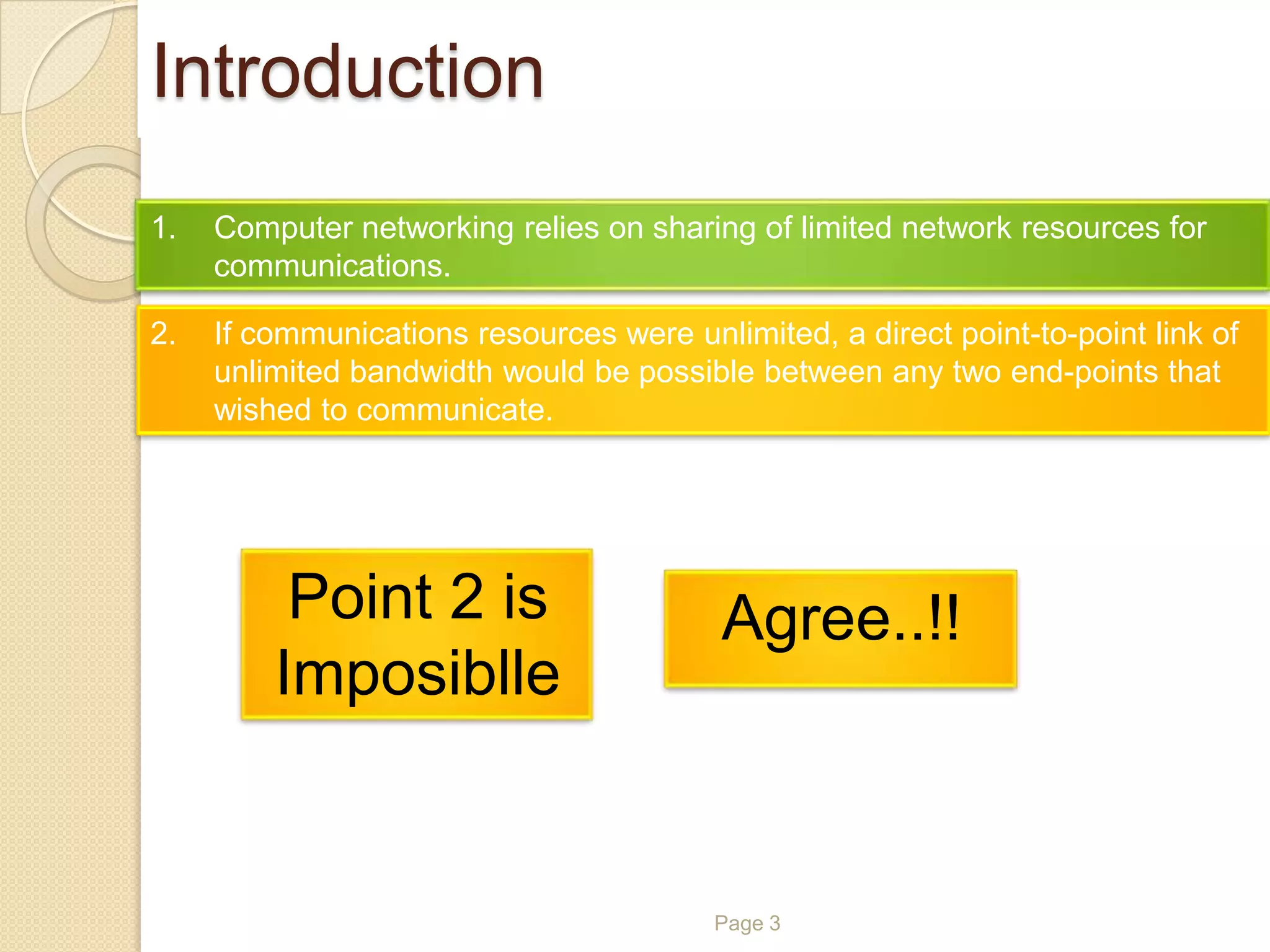 Introduction

1. Computer networking relies on sharing of limited network resources for communications.

2. If communications resources were unlimited, a direct point-to-point link of unlimited bandwidth would be possible between any two end-points that wished to communicate.

Point 2 is Imposiblle

Agree..!!

Page 3